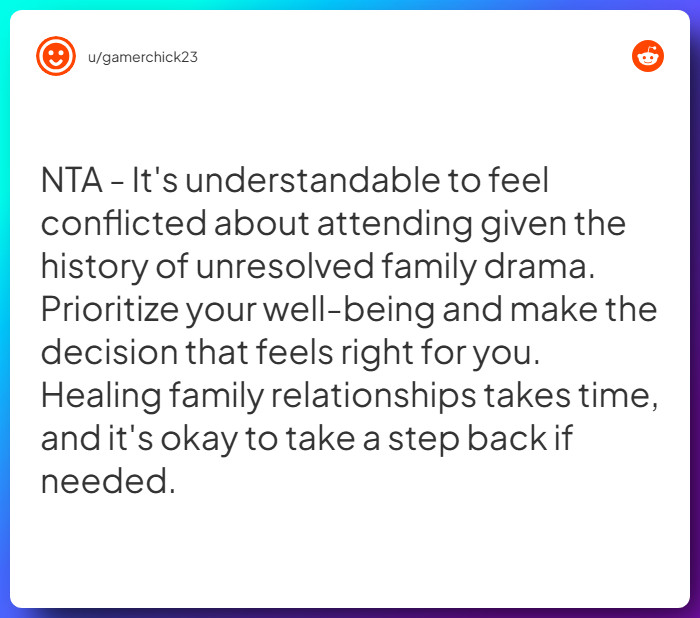 u/gamerchick23

NTA - It's understandable to feel conflicted about attending given the history of unresolved family drama. Prioritize your well-being and make the decision that feels right for you. Healing family relationships takes time, and it's okay to take a step back if needed.